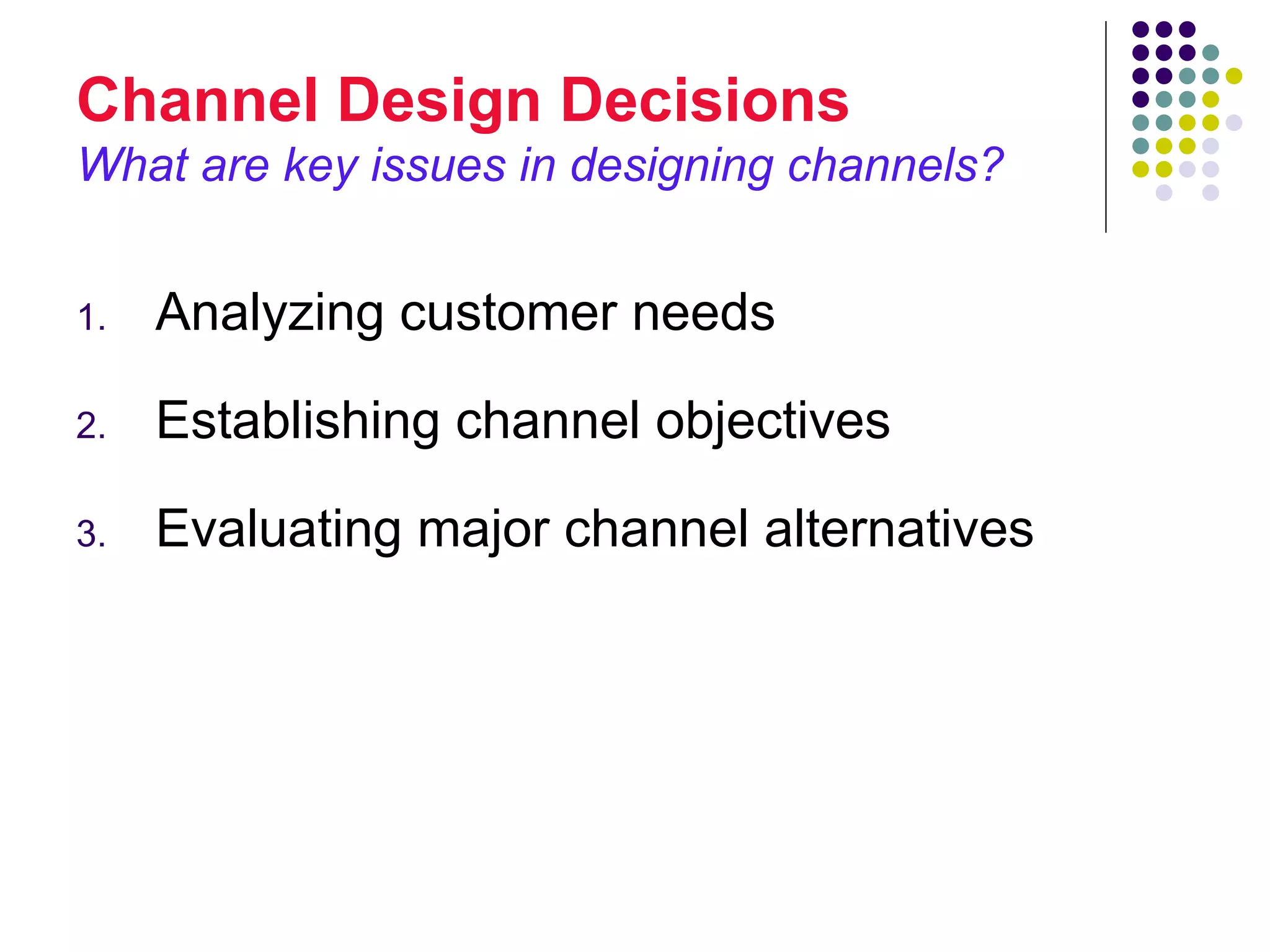 Channel Design Decisions
What are key issues in designing channels?

1. Analyzing customer needs
2. Establishing channel objectives
3. Evaluating major channel alternatives